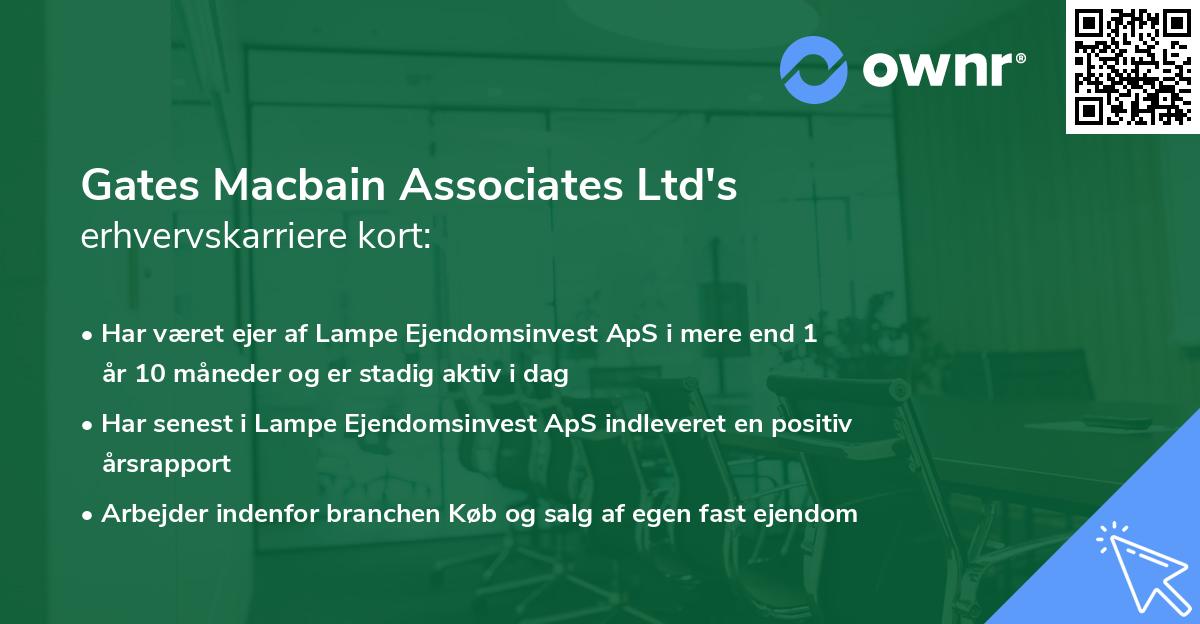 ownr®

Gates Macbain Associates Ltd's erhvervskarriere kort:

• Har været ejer af Lampe Ejendomsinvest ApS i mere end 1 år 10 måneder og er stadig aktiv i dag

• Har senest i Lampe Ejendomsinvest ApS indleveret en positiv årsrapport

• Arbejder indenfor branchen Køb og salg af egen fast ejendom